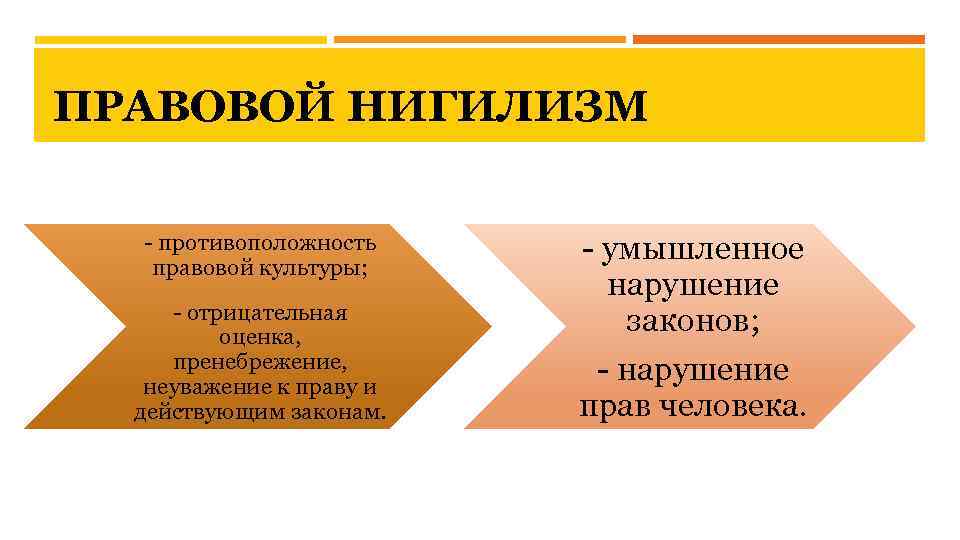 ПРАВОВОЙ НИГИЛИЗМ

- противоположность правовой культуры;

- отрицательная оценка, пренебрежение, неуважение к праву и действующим законам.

- умышленное нарушение законов;

- нарушение прав человека.